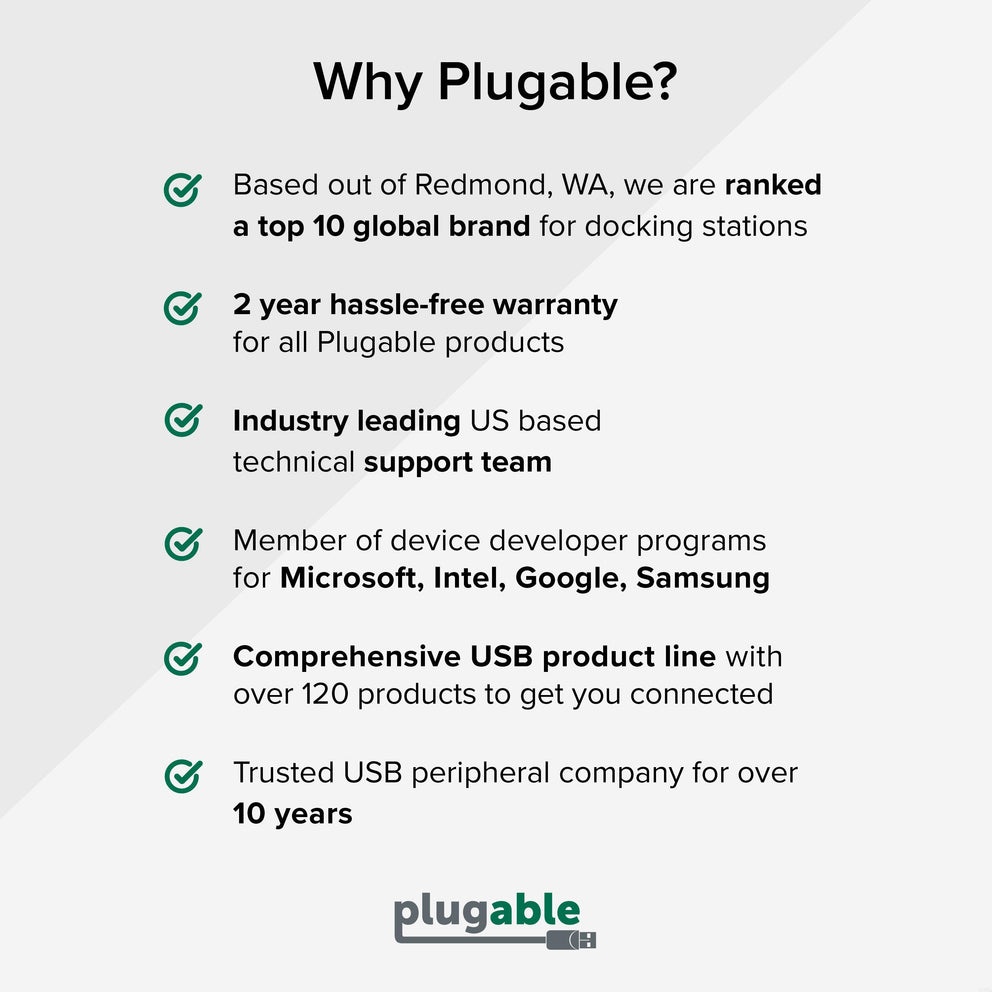 Why Plugable?

Based out of Redmond, WA, we are ranked a top 10 global brand for docking stations

2 year hassle-free warranty for all Plugable products

Industry leading US based technical support team

Member of device developer programs for Microsoft, Intel, Google, Samsung

Comprehensive USB product line with over 120 products to get you connected

Trusted USB peripheral company for over 10 years

plugable